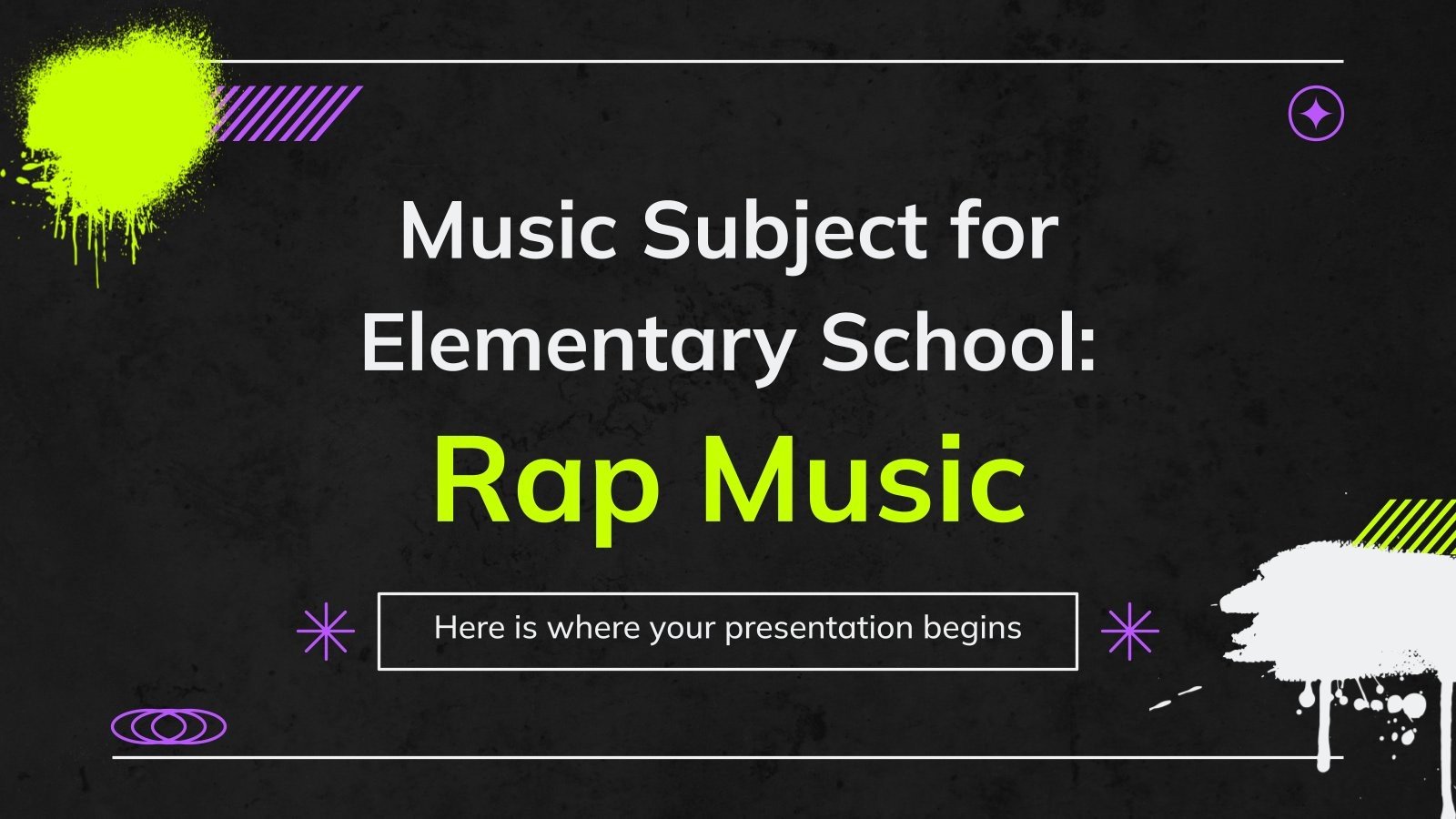 Music Subject for Elementary School:
Rap Music

Here is where your presentation begins